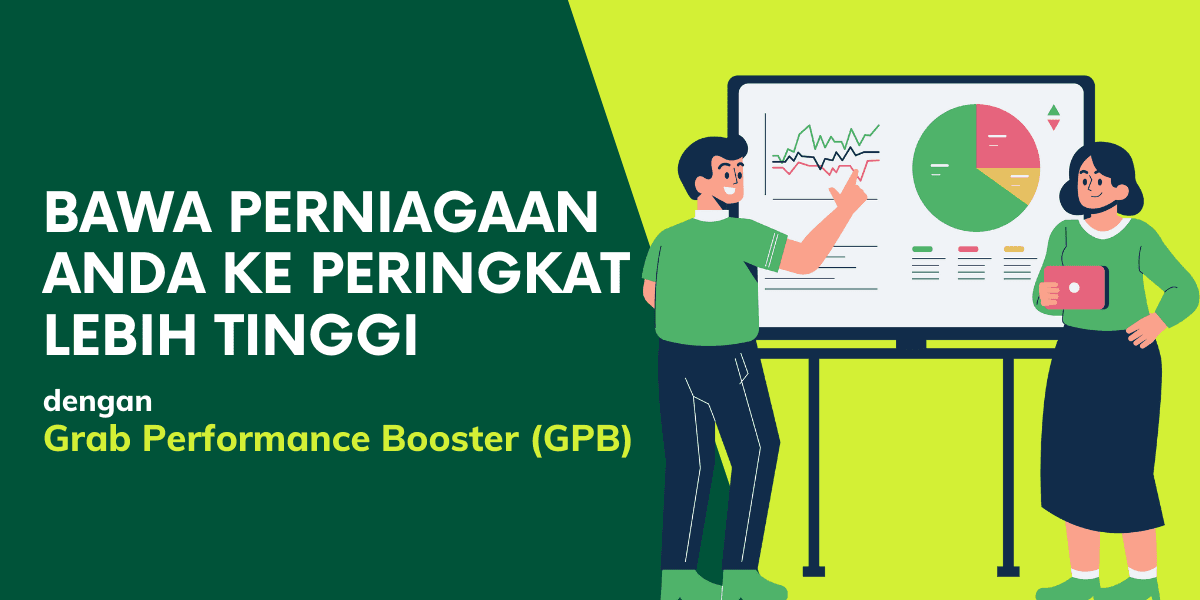 BAWA PERNIAGAAN ANDA KE PERINGKAT LEBIH TINGGI

dengan
Grab Performance Booster (GPB)